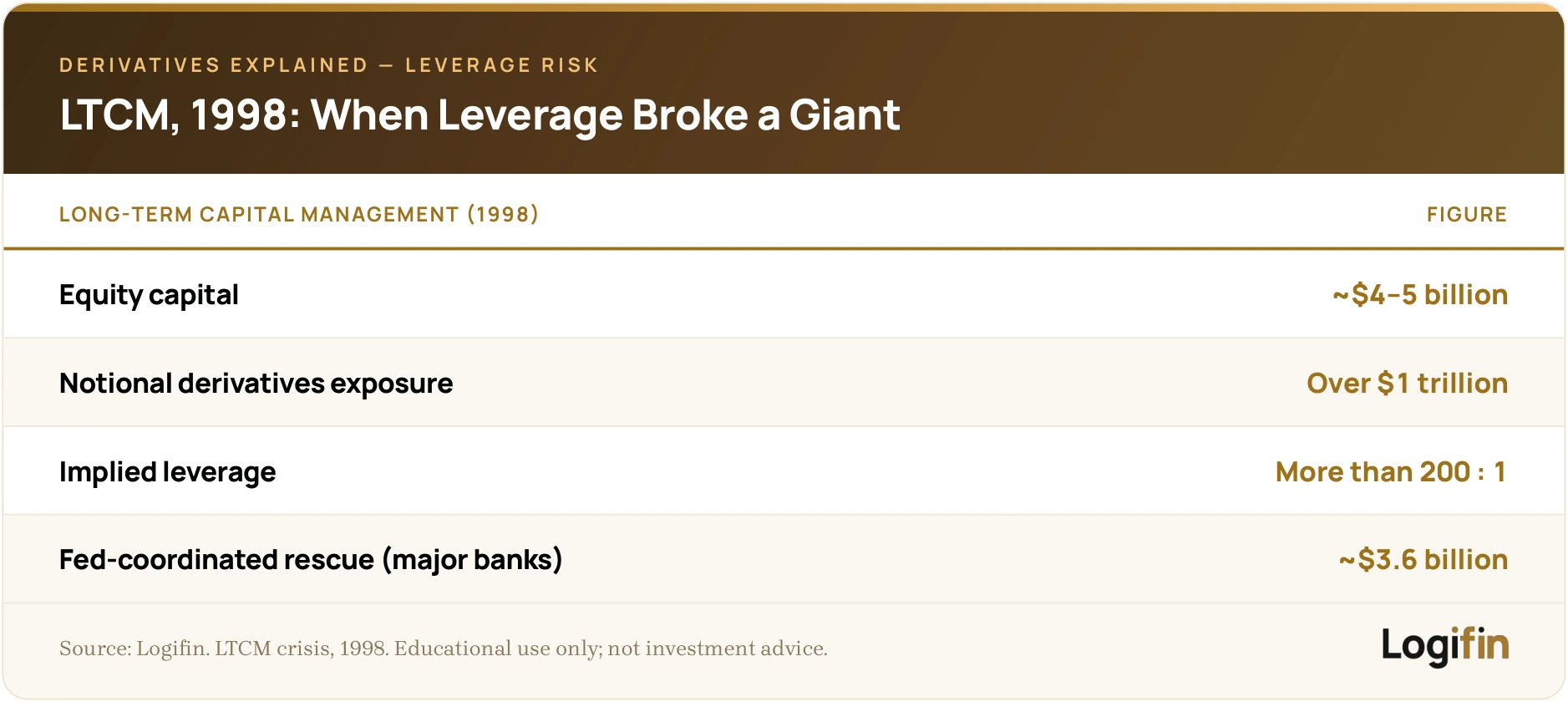 DERIVATIVES EXPLAINED — LEVERAGE RISK

LTCM, 1998: When Leverage Broke a Giant

| LONG-TERM CAPITAL MANAGEMENT (1998) | FIGURE |
|---|---|
| Equity capital | ~\$4–5 billion |
| Notional derivatives exposure | Over \$1 trillion |
| Implied leverage | More than 200 : 1 |
| Fed-coordinated rescue (major banks) | ~\$3.6 billion |

Source: Logifin. LTCM crisis, 1998. Educational use only; not investment advice.

Logifin